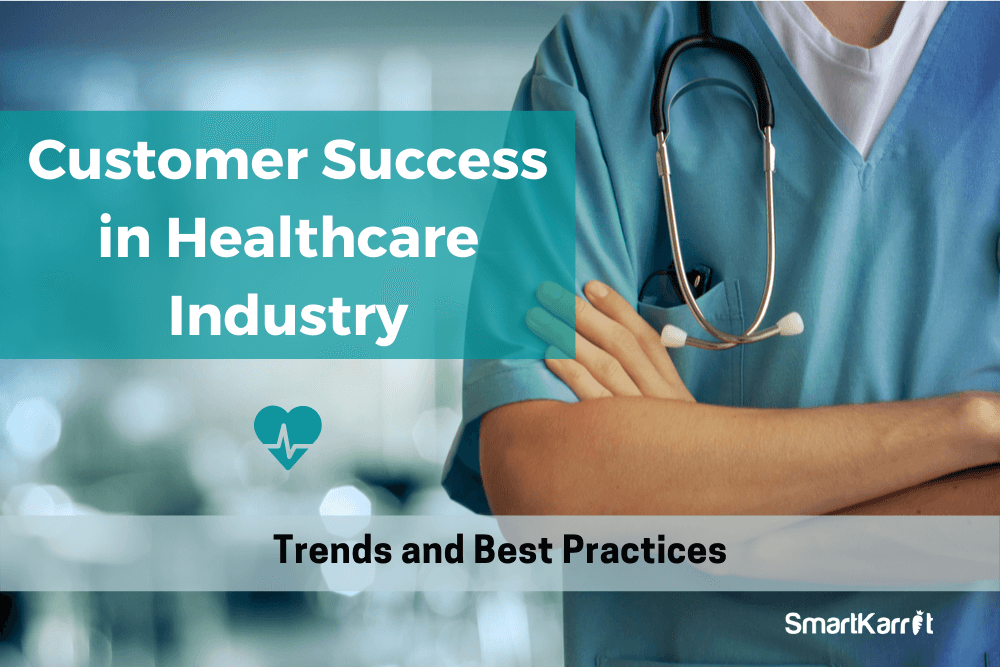 Customer Success in Healthcare Industry

Trends and Best Practices

SmartKarrot